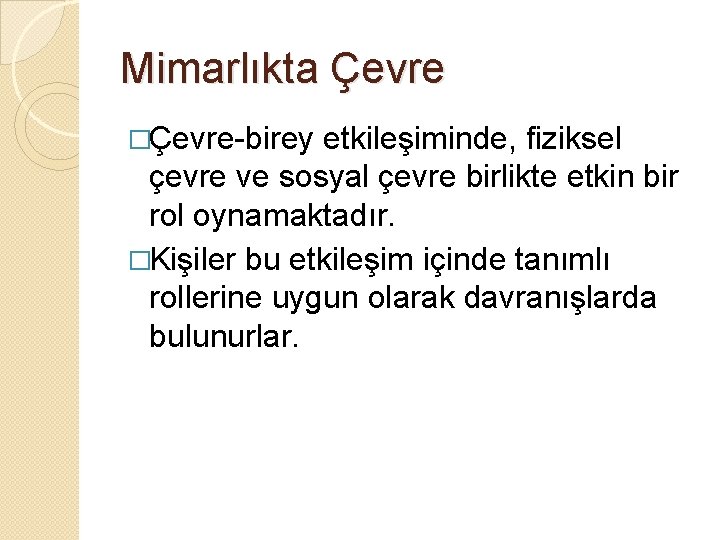 Mimarlıkta Çevre

□Çevre-birey etkileşiminde, fiziksel çevre ve sosyal çevre birlikte etkin bir rol oynamaktadır.

□Kişiler bu etkileşim içinde tanımlı rollerine uygun olarak davranışlarda bulunurlar.